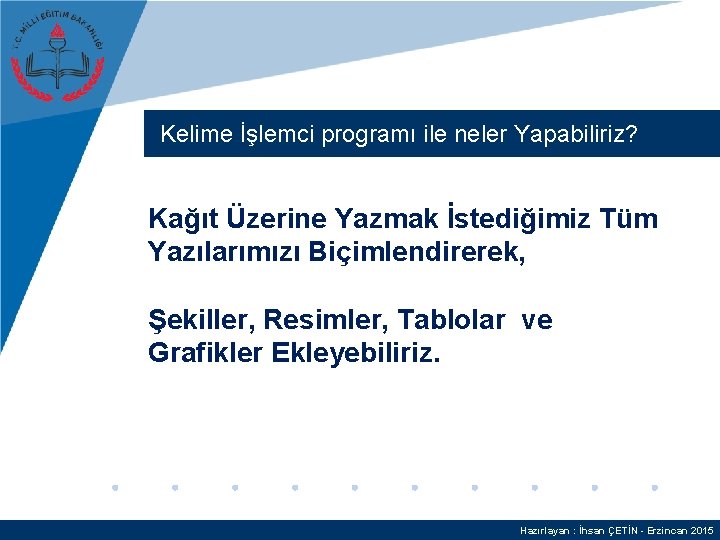 T.C. MİLLİ EĞİTİM BAKANLIĞI

Kelime İşlemci programı ile neler Yapabiliriz?

Kağıt Üzerine Yazmak İstediğimiz Tüm Yazılarımızı Biçimlendirerek,

Şekiller, Resimler, Tablolar ve Grafikler Ekleyebiliriz.

Hazırlayan : İhsan ÇETİN - Erzincan 2015